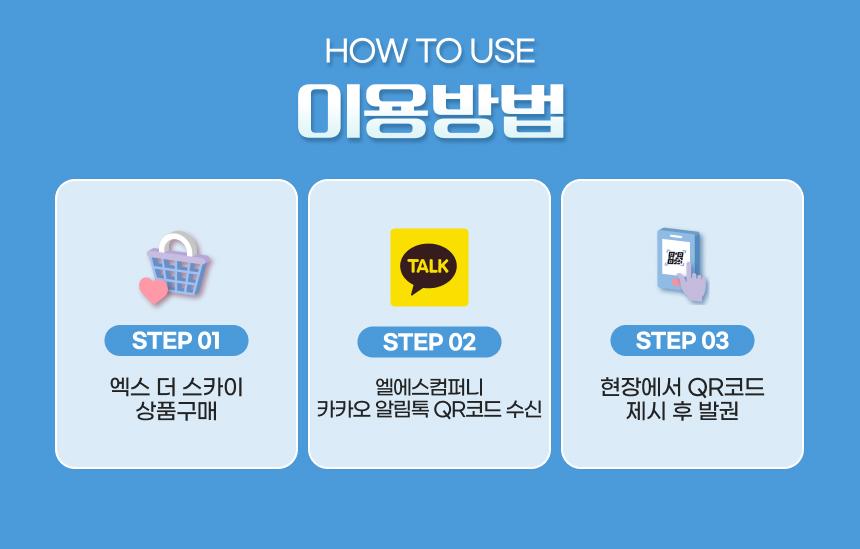 HOW TO USE

이용방법

STEP 01

엑스 더 스카이
상품구매

TALK

STEP 02

엘에스컴퍼니
카카오 알림톡 QR코드 수신

STEP 03

현장에서 QR코드
제시 후 발권